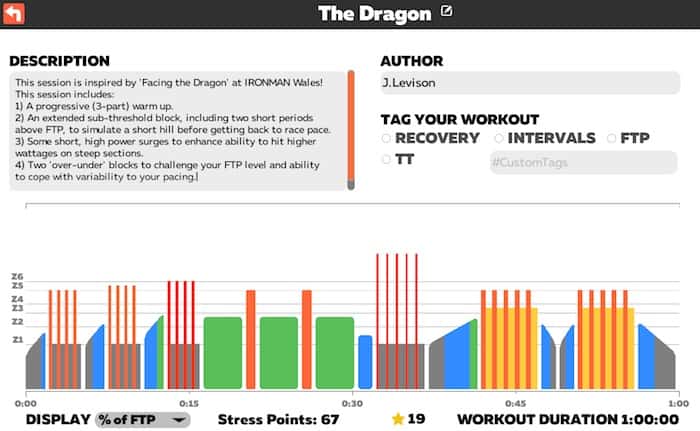 The Dragon

DESCRIPTION

This session is inspired by 'Facing the Dragon' at IRONMAN Wales!
This session includes:
1) A progressive (3-part) warm up.
2) An extended sub-threshold block, including two short periods above FTP, to simulate a short hill before getting back to race pace.
3) Some short, high power surges to enhance ability to hit higher wattages on steep sections.
4) Two 'over-under' blocks to challenge your FTP level and ability to cope with variability to your pacing.

AUTHOR

J.Levison

TAG YOUR WORKOUT

RECOVERY INTERVALS FTP TT

#CustomTags

Z6
Z5
Z4
Z3
Z2
Z1

0:00 0:15 0:30 0:45 1:00

DISPLAY % of FTP Stress Points: 67 19 WORKOUT DURATION 1:00:00